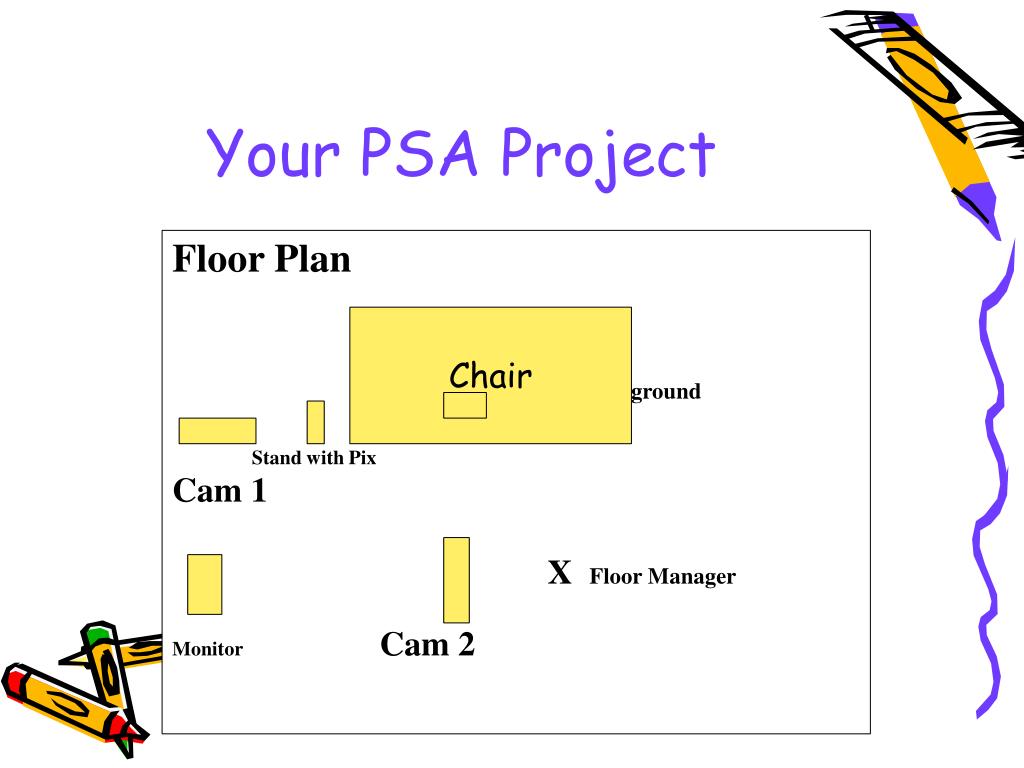 Your PSA Project

Floor Plan

Chair

ground

Stand with Pix

Cam 1

X Floor Manager

Monitor

Cam 2